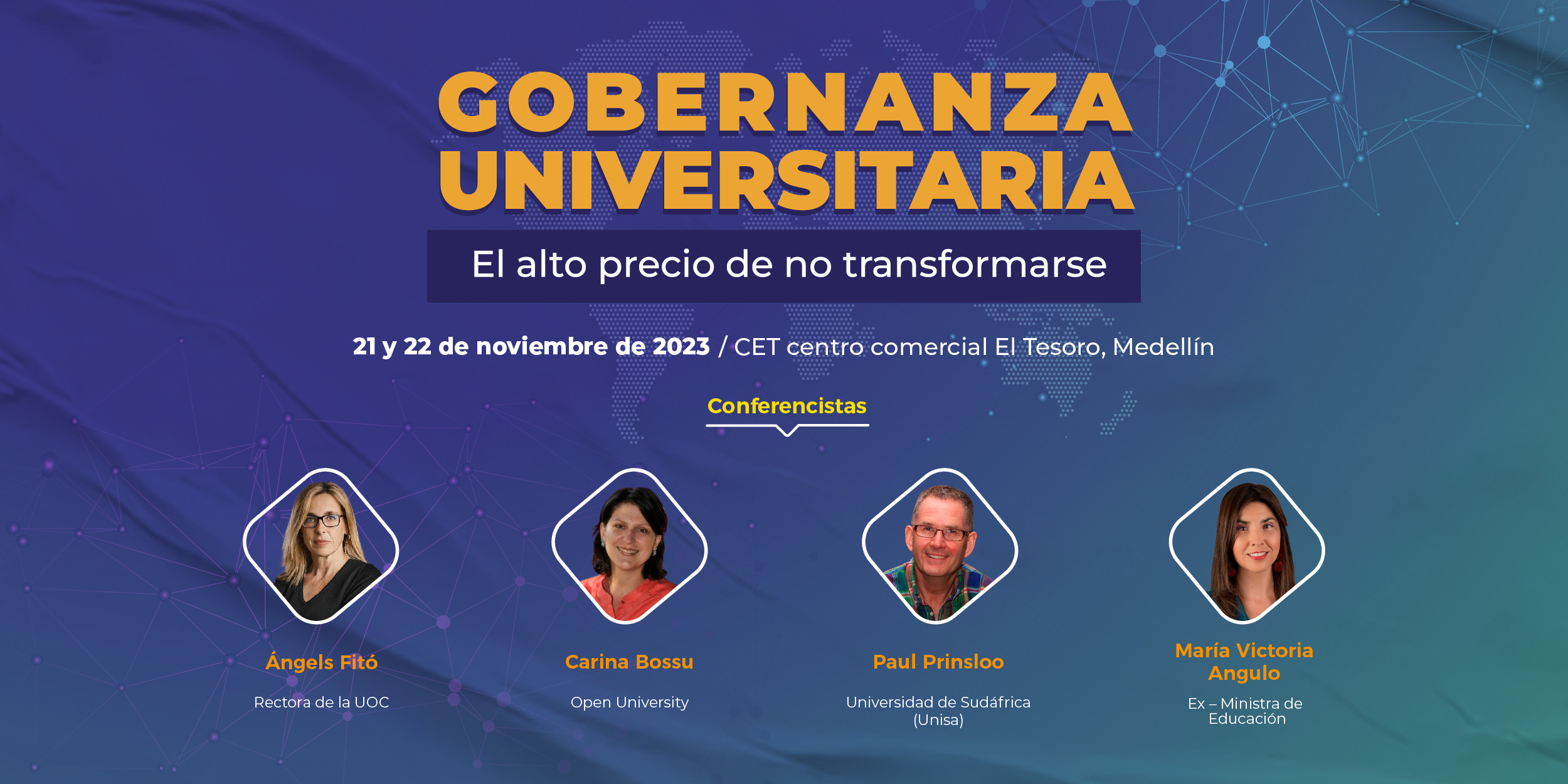 GOBERNANZA UNIVERSITARIA

El alto precio de no transformarse

21 y 22 de noviembre de 2023 / CET centro comercial El Tesoro, Medellín

Conferencistas

Ángels Fitó

Rectora de la UOC

Carina Bossu

Open University

Paul Prinsloo

Universidad de Sudáfrica (Unisa)

María Victoria Angulo

Ex – Ministra de Educación